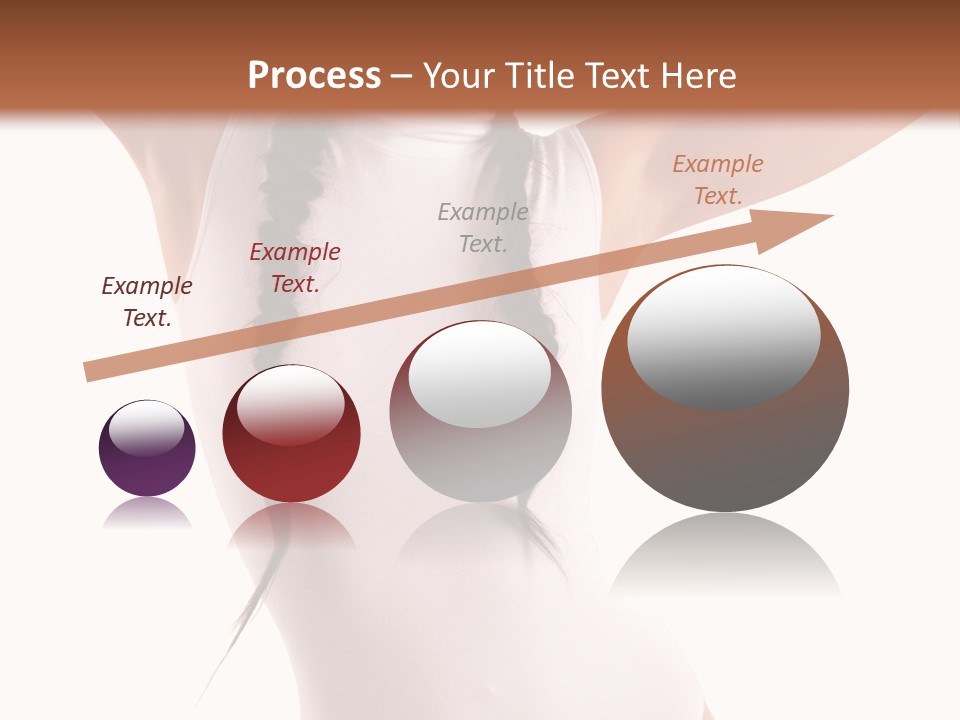 Process – Your Title Text Here

Example Text.

Example Text.

Example Text.

Example Text.